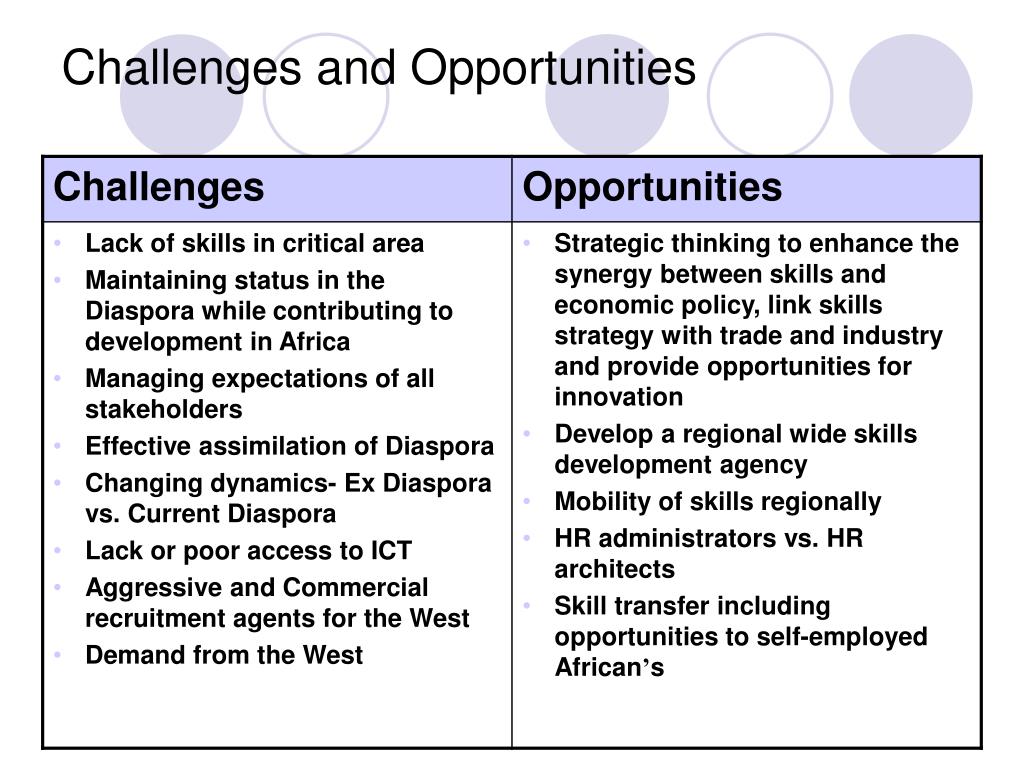 Challenges and Opportunities

| Challenges | Opportunities |
|---|---|
| • Lack of skills in critical area<br>• Maintaining status in the Diaspora while contributing to development in Africa<br>• Managing expectations of all stakeholders<br>• Effective assimilation of Diaspora<br>• Changing dynamics- Ex Diaspora vs. Current Diaspora<br>• Lack or poor access to ICT<br>• Aggressive and Commercial recruitment agents for the West<br>• Demand from the West | • Strategic thinking to enhance the synergy between skills and economic policy, link skills strategy with trade and industry and provide opportunities for innovation<br>• Develop a regional wide skills development agency<br>• Mobility of skills regionally<br>• HR administrators vs. HR architects<br>• Skill transfer including opportunities to self-employed African's |